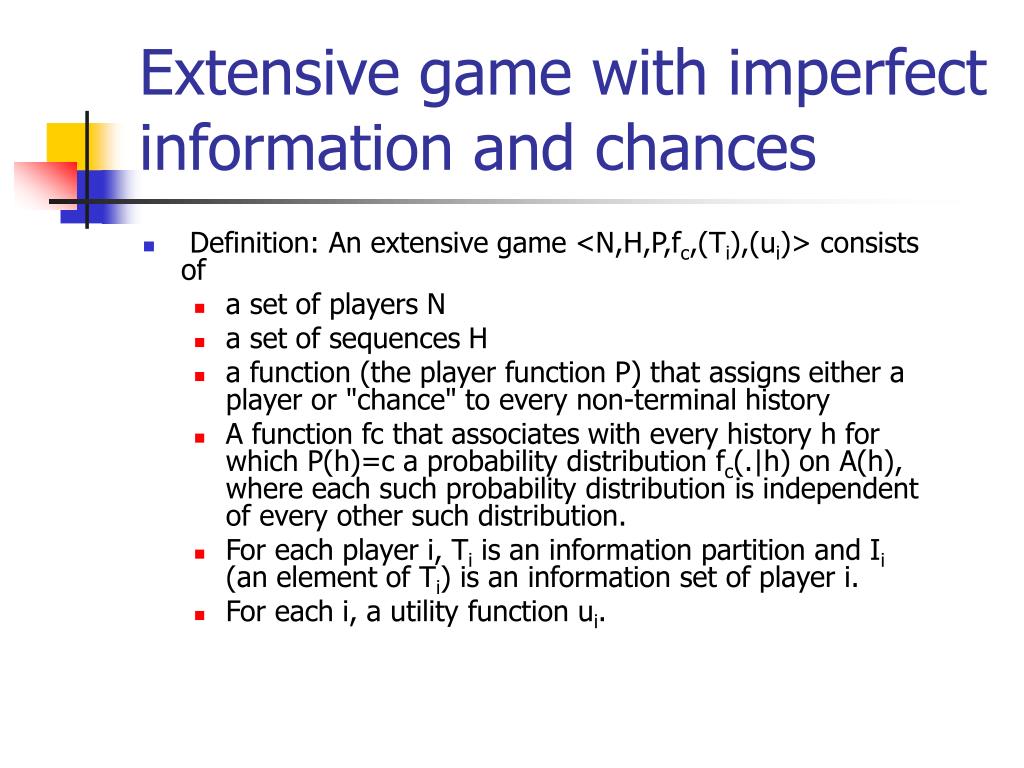 Extensive game with imperfect information and chances

Definition: An extensive game <N,H,P,$f_c$,($T_i$),($u_i$)> consists of

a set of players N

a set of sequences H

a function (the player function P) that assigns either a player or "chance" to every non-terminal history

A function fc that associates with every history h for which P(h)=c a probability distribution $f_c$(.|h) on A(h), where each such probability distribution is independent of every other such distribution.

For each player i, $T_i$ is an information partition and $I_i$ (an element of $T_i$) is an information set of player i.

For each i, a utility function $u_i$.